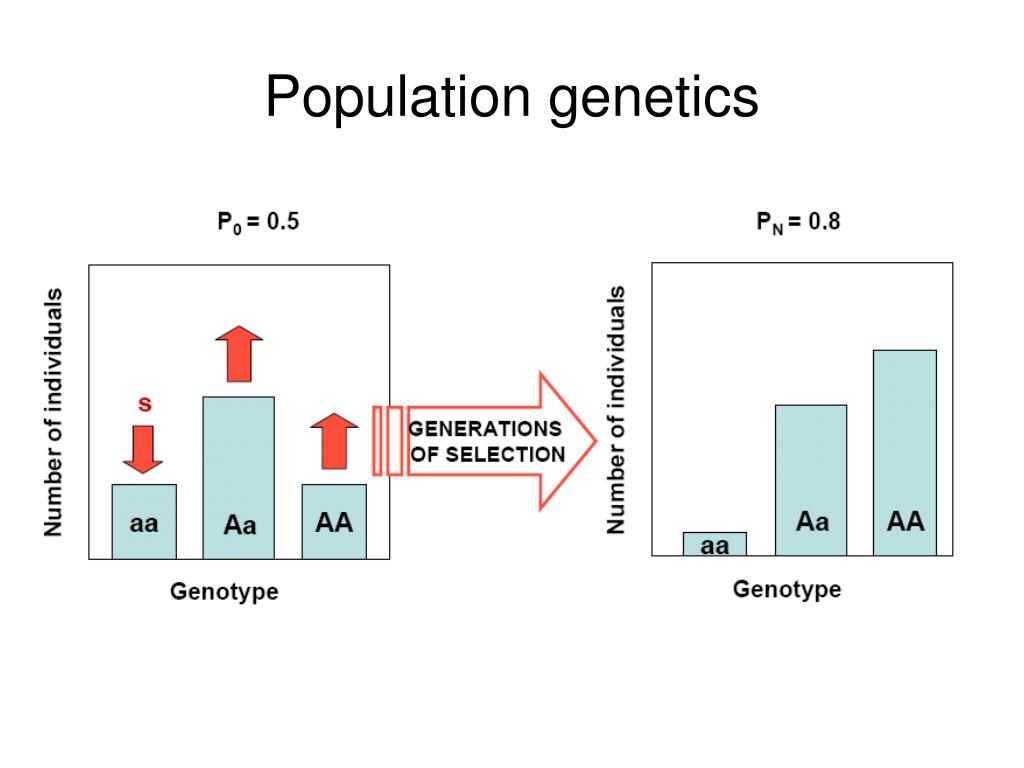 Population genetics

$P_0 = 0.5$

Number of individuals

s

aa

Aa

AA

Genotype

GENERATIONS OF SELECTION

$P_N = 0.8$

Number of individuals

aa

Aa

AA

Genotype